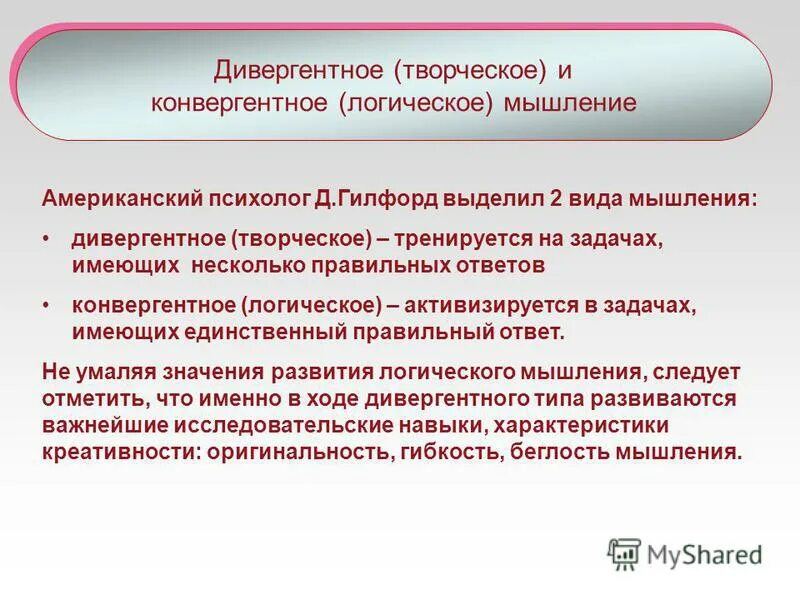 Дивергентное (творческое) и конвергентное (логическое) мышление

Американский психолог Д.Гилфорд выделил 2 вида мышления:

• дивергентное (творческое) – тренируется на задачах, имеющих несколько правильных ответов

• конвергентное (логическое) – активизируется в задачах, имеющих единственный правильный ответ.

Не умаляя значения развития логического мышления, следует отметить, что именно в ходе дивергентного типа развиваются важнейшие исследовательские навыки, характеристики креативности: оригинальность, гибкость, беглость мышления.

MyShared